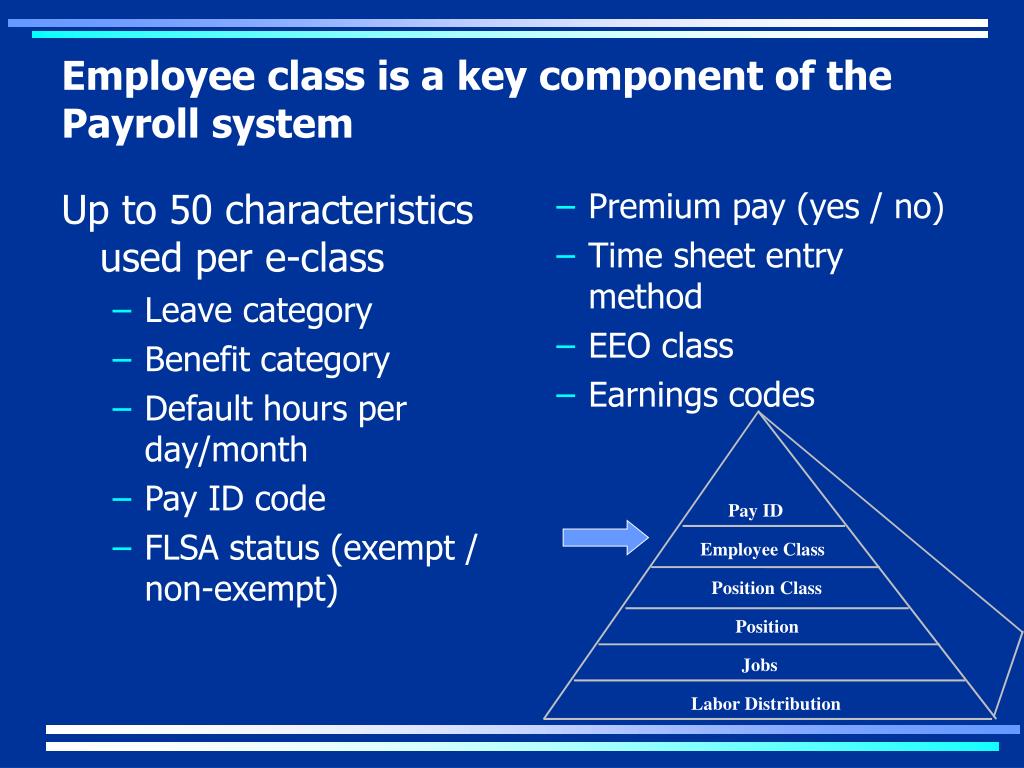 Employee class is a key component of the Payroll system

Up to 50 characteristics used per e-class

– Leave category
– Benefit category
– Default hours per day/month
– Pay ID code
– FLSA status (exempt / non-exempt)
– Premium pay (yes / no)
– Time sheet entry method
– EEO class
– Earnings codes

Pay ID
Employee Class
Position Class
Position
Jobs
Labor Distribution